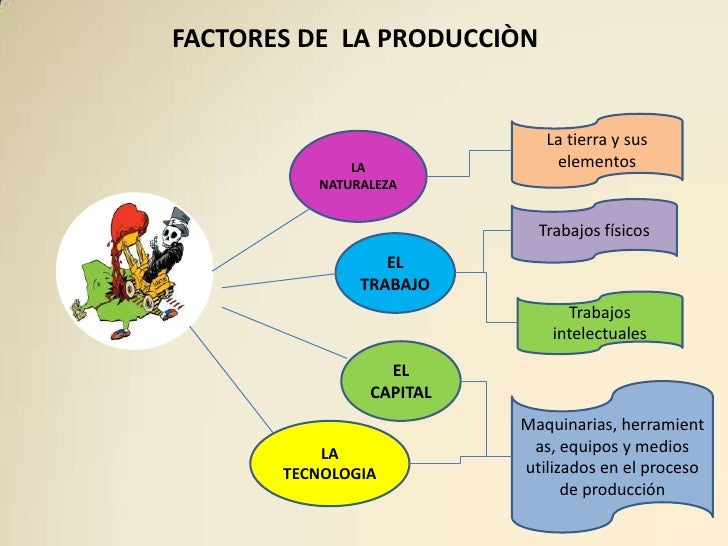 FACTORES DE LA PRODUCCIÒN

LA NATURALEZA

La tierra y sus elementos

EL TRABAJO

Trabajos físicos

Trabajos intelectuales

EL CAPITAL

LA TECNOLOGIA

Maquinarias, herramient as, equipos y medios utilizados en el proceso de producción